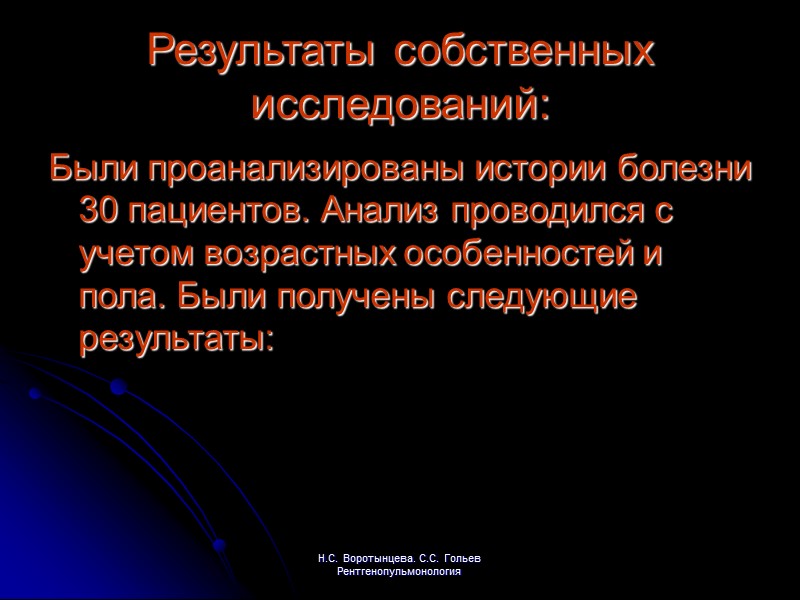 Результаты собственных исследований:

Были проанализированы истории болезни 30 пациентов. Анализ проводился с учетом возрастных особенностей и пола. Были получены следующие результаты:

Н.С. Воротынцева. С.С. Гольев
Рентгенопульмонология